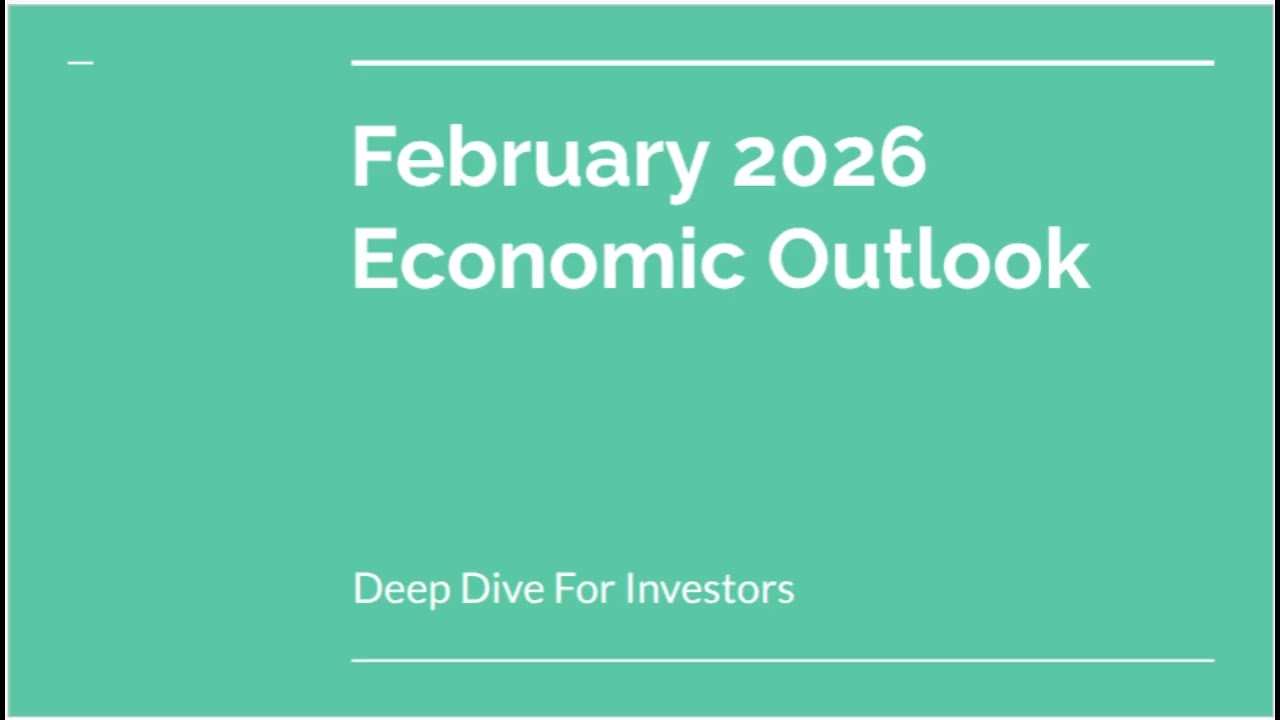 February 2026 Economic Outlook

Deep Dive For Investors